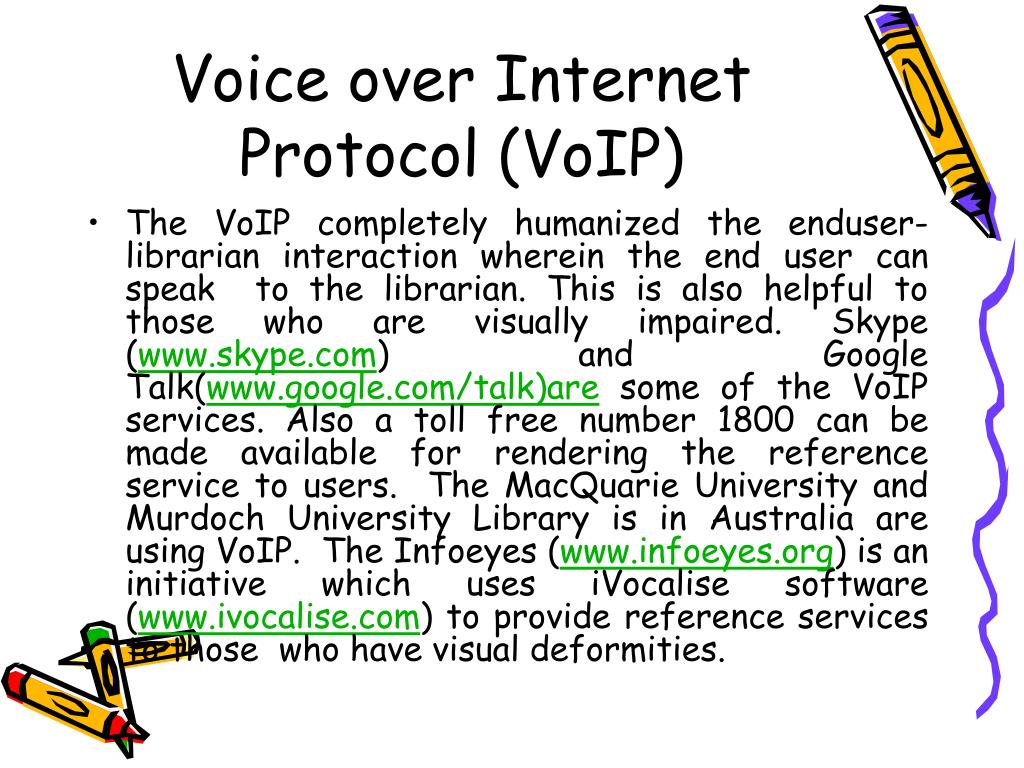 Voice over Internet Protocol (VoIP)

• The VoIP completely humanized the enduser-librarian interaction wherein the end user can speak to the librarian. This is also helpful to those who are visually impaired. Skype (www.skype.com) and Google Talk(www.google.com/talk)are some of the VoIP services. Also a toll free number 1800 can be made available for rendering the reference service to users. The MacQuarie University and Murdoch University Library is in Australia are using VoIP. The Infoeyes (www.infoeyes.org) is an initiative which uses iVocalise software (www.ivocalise.com) to provide reference services to those who have visual deformities.